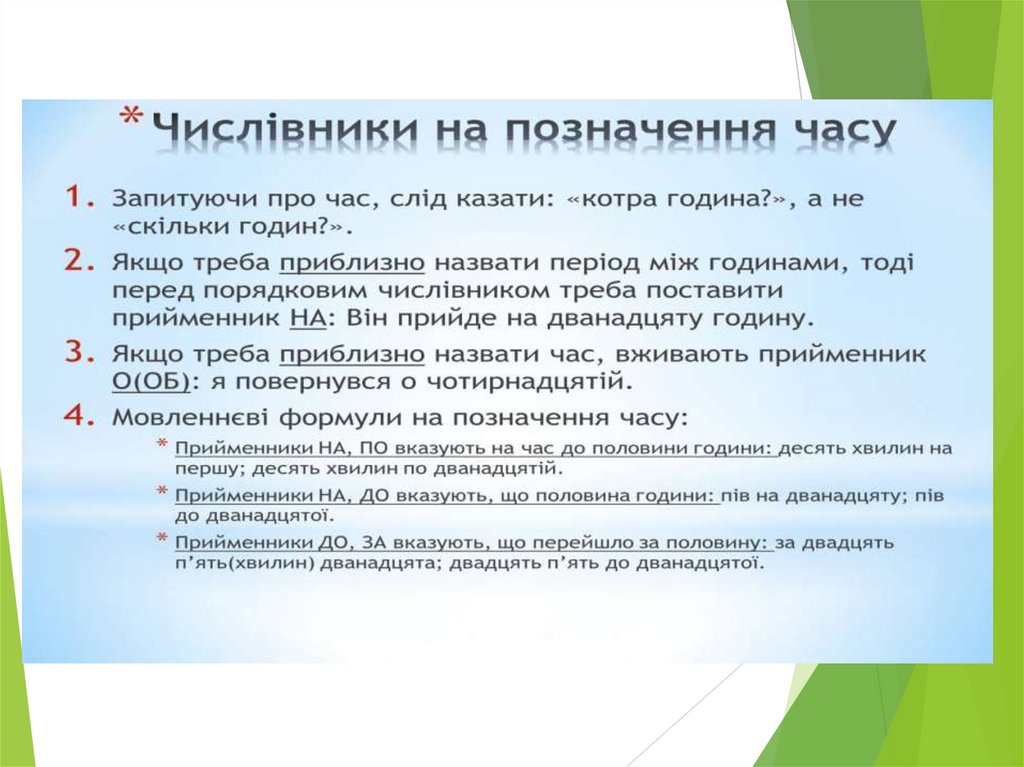 * Числівники на позначення часу

1. Запитуючи про час, слід казати: «котра година?», а не «скільки годин?».

2. Якщо треба приблизно назвати період між годинами, тоді перед порядковим числівником треба поставити прийменник НА: Він прийде на дванадцяту годину.

3. Якщо треба приблизно назвати час, вживають прийменник О(ОБ): я повернувся о чотирнадцятій.

4. Мовленнєві формули на позначення часу:

* Прийменники НА, ПО вказують на час до половини години: десять хвилин на першу; десять хвилин по дванадцятій.

* Прийменники НА, ДО вказують, що половина години: пів на дванадцяту; пів до дванадцятої.

* Прийменники ДО, ЗА вказують, що перейшло за половину: за двадцять п'ять(хвилин) дванадцята; двадцять п'ять до дванадцятої.